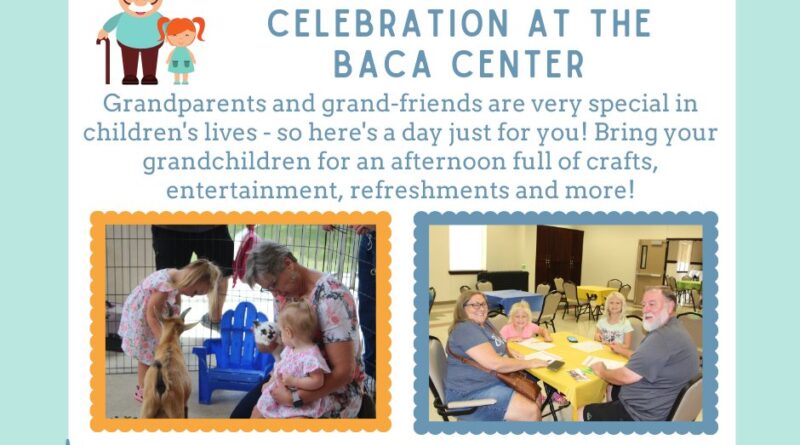 CELEBRATION AT THE BACA CENTER

Grandparents and grand-friends are very special in children's lives - so here's a day just for you! Bring your grandchildren for an afternoon full of crafts, entertainment, refreshments and more!